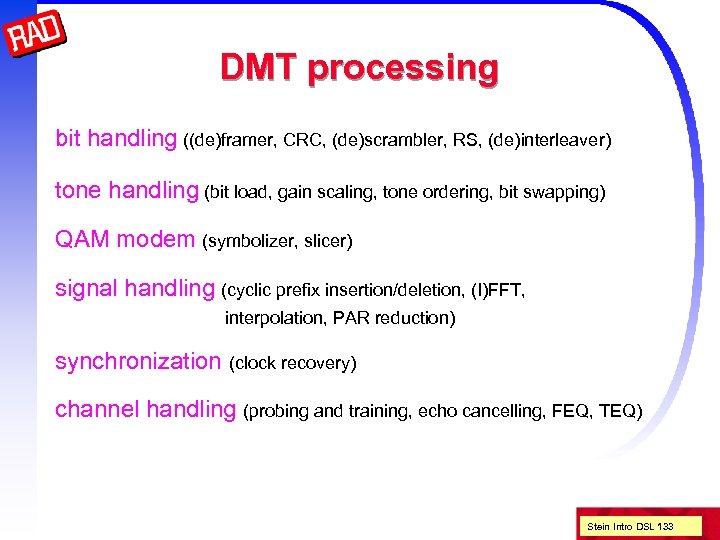 RAD

DMT processing

bit handling ((de)framer, CRC, (de)scrambler, RS, (de)interleaver)

tone handling (bit load, gain scaling, tone ordering, bit swapping)

QAM modem (symbolizer, slicer)

signal handling (cyclic prefix insertion/deletion, (I)FFT, interpolation, PAR reduction)

synchronization (clock recovery)

channel handling (probing and training, echo cancelling, FEQ, TEQ)

Stein Intro DSL 133